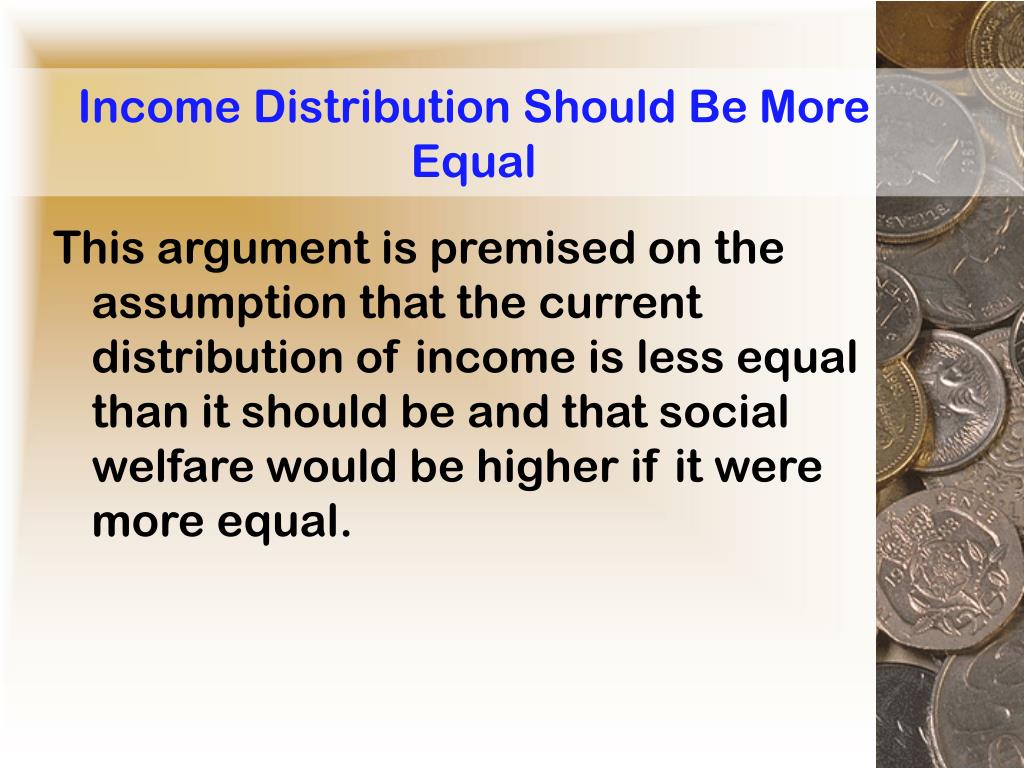 Income Distribution Should Be More Equal

This argument is premised on the assumption that the current distribution of income is less equal than it should be and that social welfare would be higher if it were more equal.